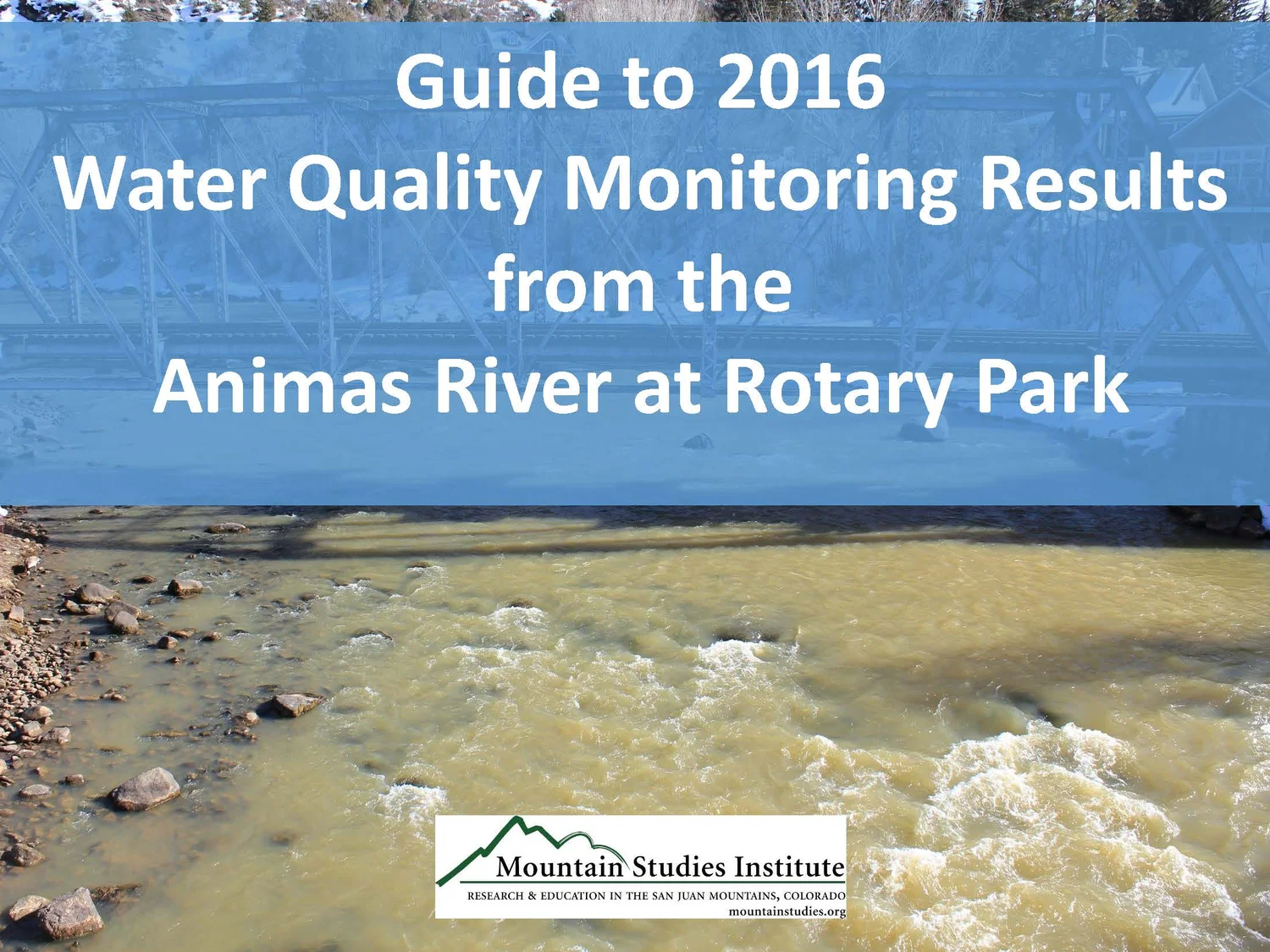 Guide to 2016
Water Quality Monitoring Results
from the
Animas River at Rotary Park

Mountain Studies Institute
RESEARCH & EDUCATION IN THE SAN JUAN MOUNTAINS, COLORADO
mountainstudies.org